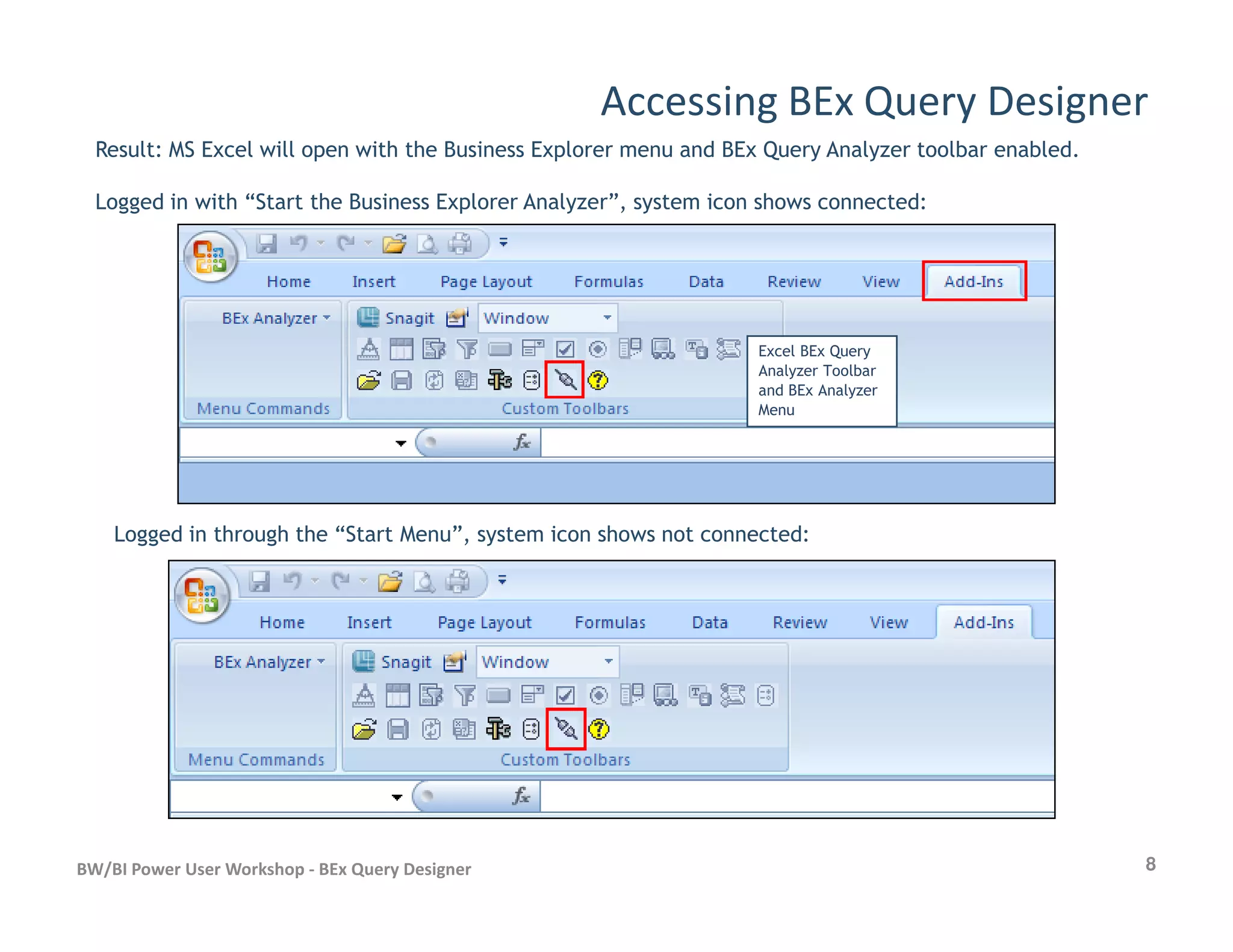 Accessing BEx Query Designer

Result: MS Excel will open with the Business Explorer menu and BEx Query Analyzer toolbar enabled.

Logged in with “Start the Business Explorer Analyzer”, system icon shows connected:

Home Insert Page Layout Formulas Data Review View Add-Ins

BEx Analyzer

Snagit Window

Menu Commands

Custom Toolbars

Excel BEx Query Analyzer Toolbar and BEx Analyzer Menu

$f_x$

Logged in through the “Start Menu”, system icon shows not connected:

Home Insert Page Layout Formulas Data Review View Add-Ins

BEx Analyzer

Snagit Window

Menu Commands

Custom Toolbars

$f_x$

BW/BI Power User Workshop - BEx Query Designer

8